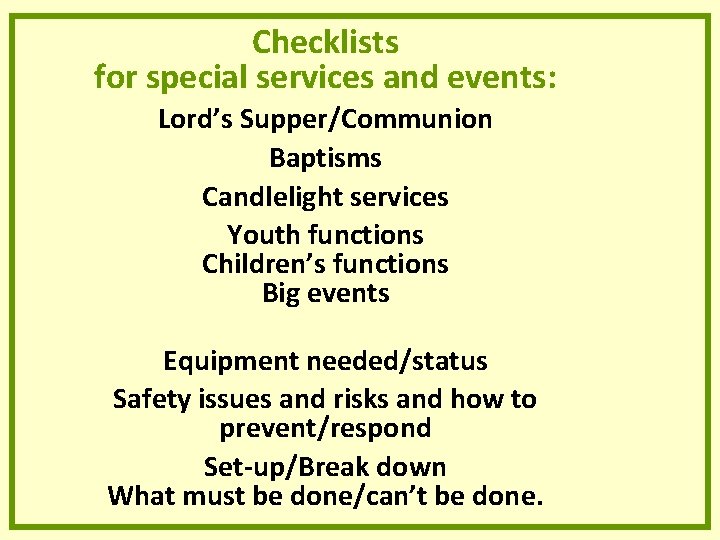 Checklists
for special services and events:

Lord’s Supper/Communion

Baptisms

Candlelight services

Youth functions
Children’s functions
Big events

Equipment needed/status

Safety issues and risks and how to prevent/respond

Set-up/Break down
What must be done/can’t be done.